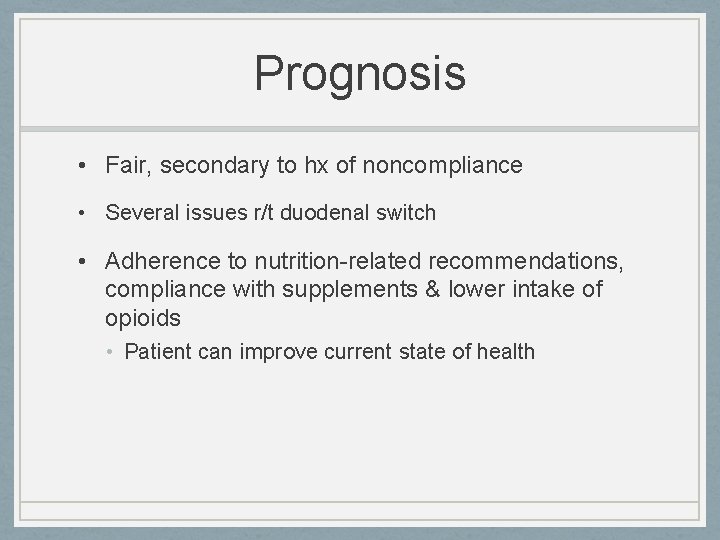 Prognosis

• Fair, secondary to hx of noncompliance

• Several issues r/t duodenal switch

• Adherence to nutrition-related recommendations, compliance with supplements & lower intake of opioids

• Patient can improve current state of health